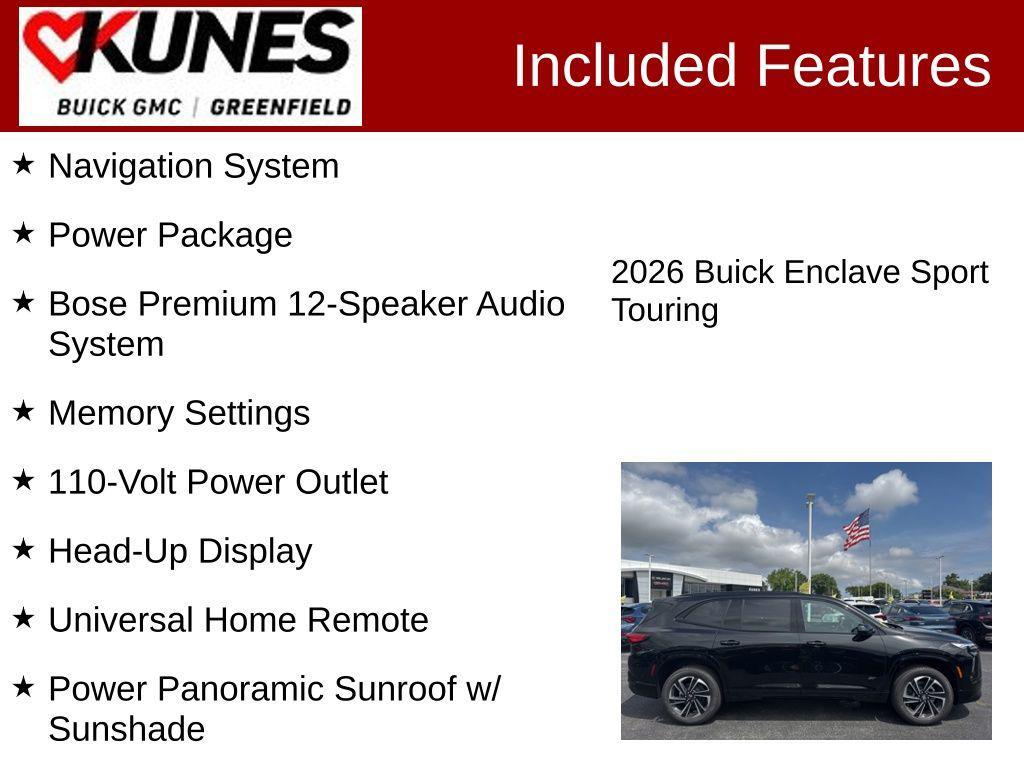 KUNES
BUICK GMC | GREENFIELD

Included Features

★ Navigation System

★ Power Package

★ Bose Premium 12-Speaker Audio System

★ Memory Settings

★ 110-Volt Power Outlet

★ Head-Up Display

★ Universal Home Remote

★ Power Panoramic Sunroof w/ Sunshade

2026 Buick Enclave Sport Touring